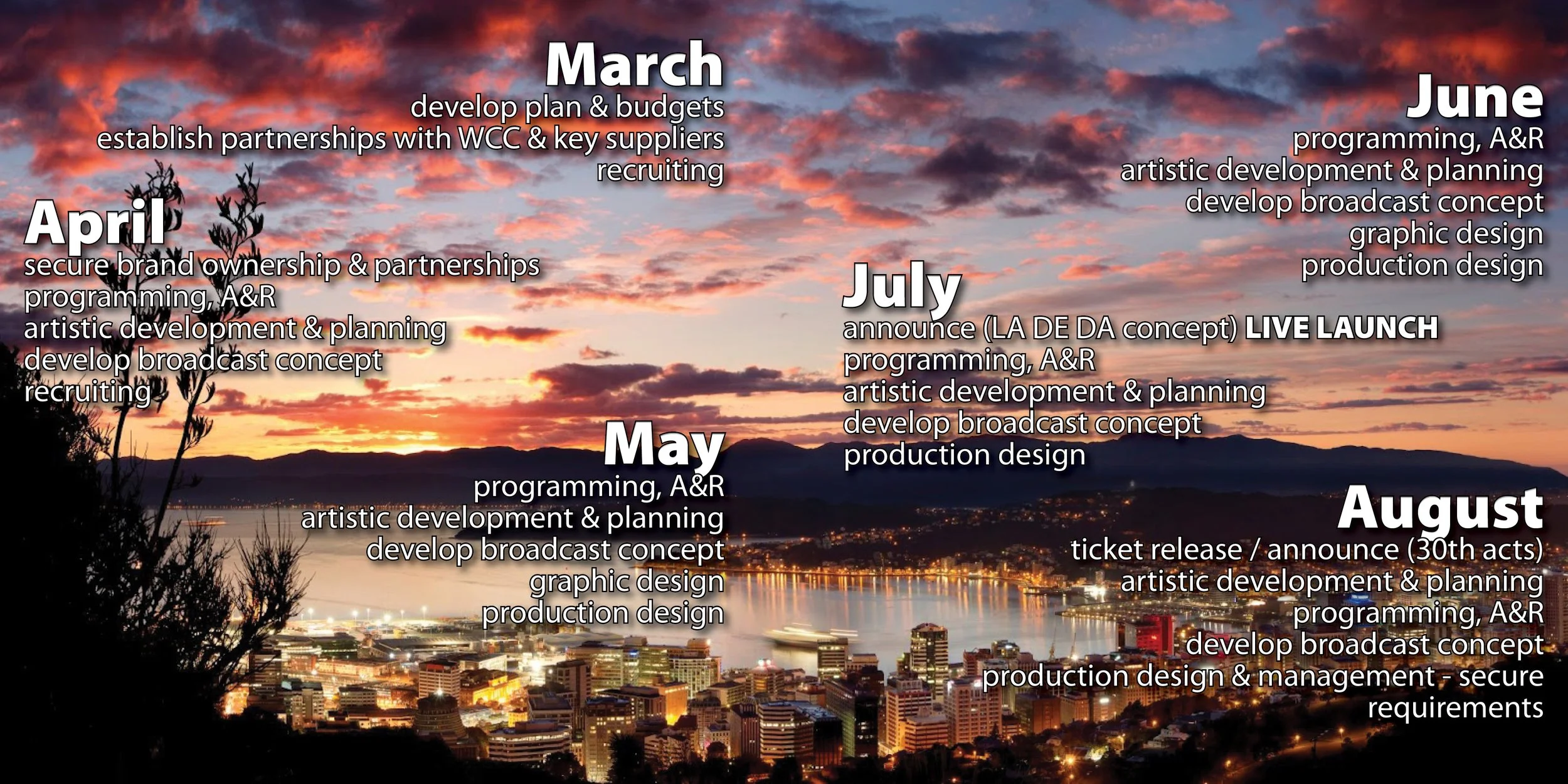 March
develop plan & budgets
establish partnerships with WCC & key suppliers
recruiting

April
secure brand ownership & partnerships
programming, A&R
artistic development & planning
develop broadcast concept
recruiting

May
programming, A&R
artistic development & planning
develop broadcast concept
graphic design
production design

June
programming, A&R
artistic development & planning
develop broadcast concept
graphic design
production design

July
announce (LA DE DA concept) LIVE LAUNCH
programming, A&R
artistic development & planning
develop broadcast concept
production design

August
ticket release / announce (30th acts)
artistic development & planning
programming, A&R
develop broadcast concept
production design & management - secure requirements